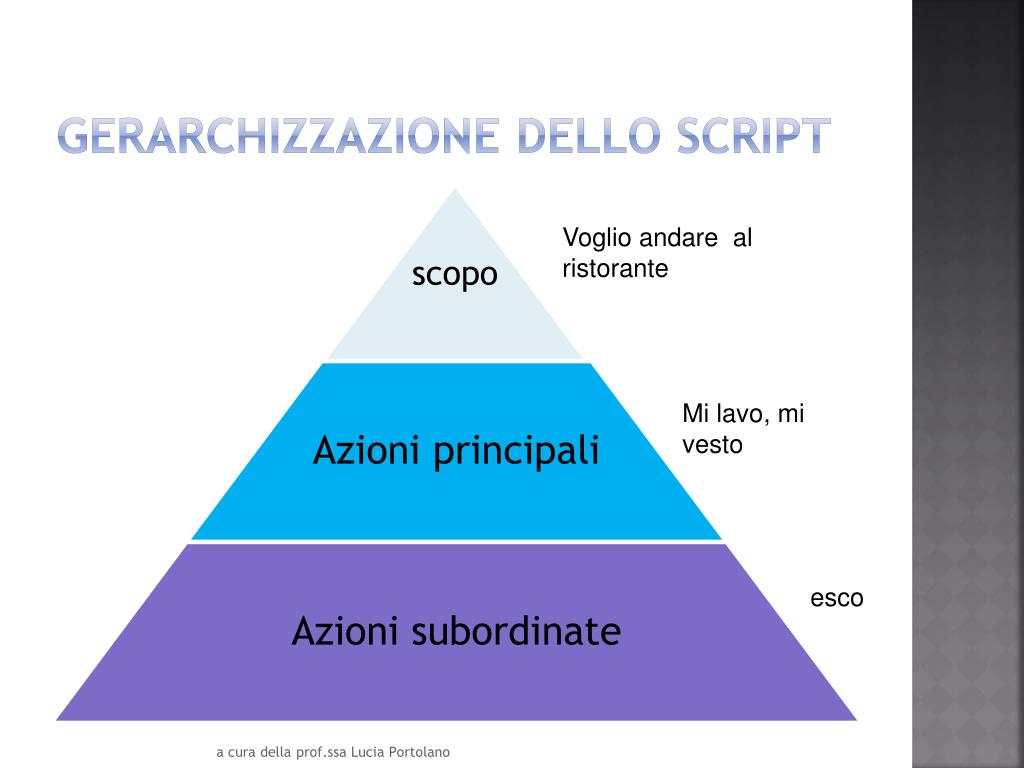 GERARCHIZZAZIONE DELLO SCRIPT

scopo

Voglio andare al ristorante

Azioni principali

Mi lavo, mi vesto

Azioni subordinate

esco

a cura della prof.ssa Lucia Portolano